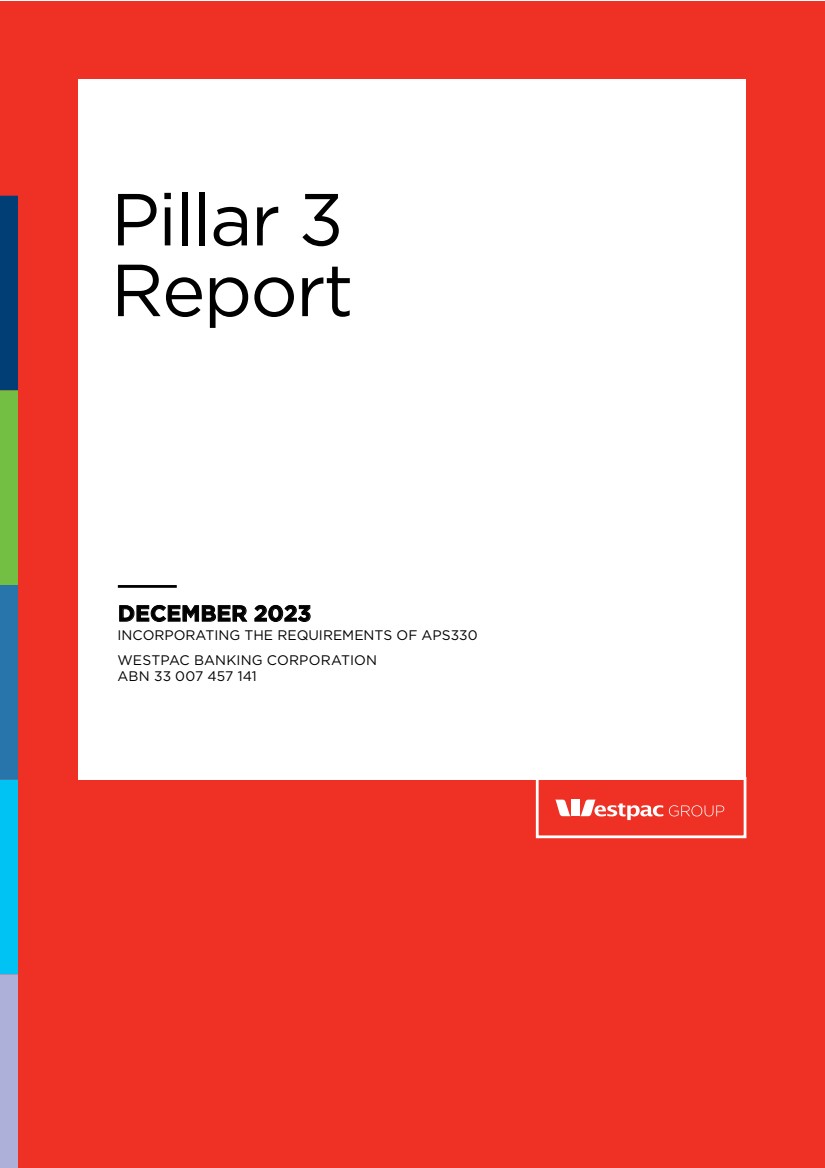 Pillar 3
Report

DECEMBER 2023
INCORPORATING THE REQUIREMENTS OF APS330

WESTPAC BANKING CORPORATION
ABN 33 007 457 141

Westpac GROUP